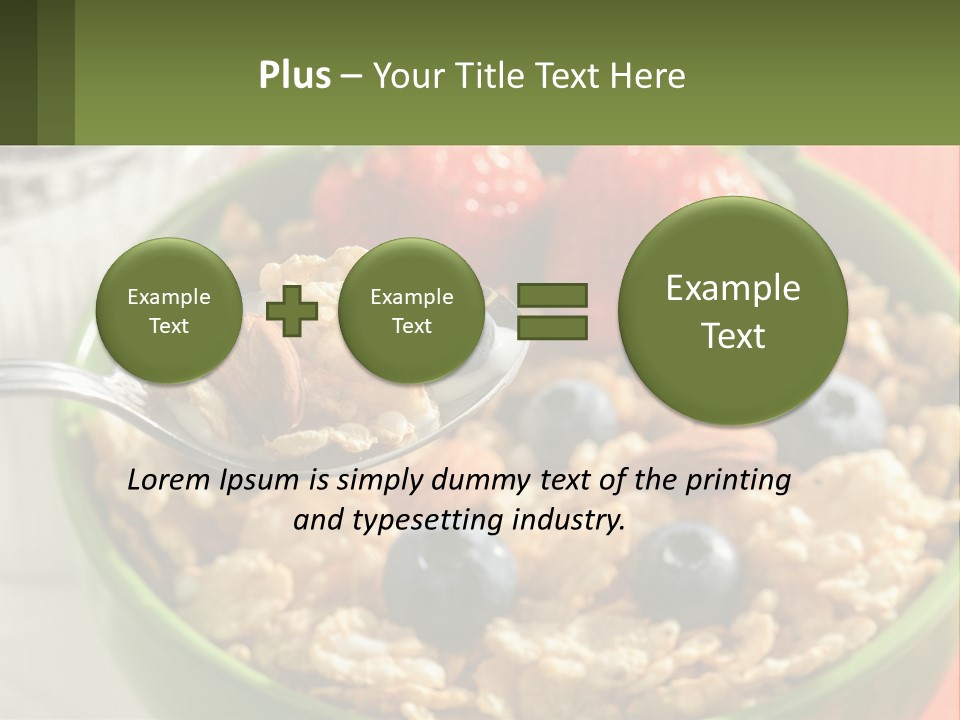 Plus – Your Title Text Here

Example Text

Example Text

Example Text

Lorem Ipsum is simply dummy text of the printing and typesetting industry.